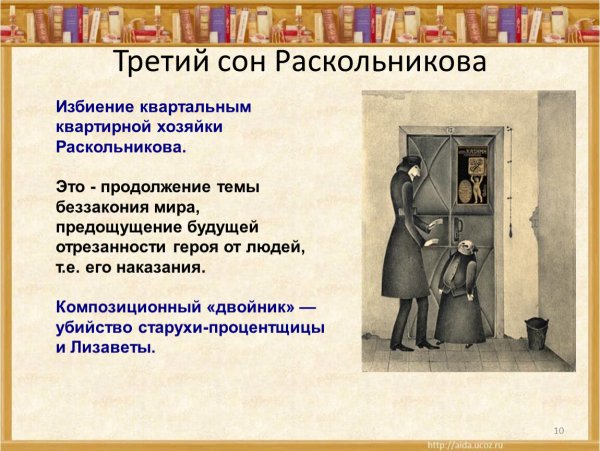 Третий сон Раскольникова

Избиение квартальным квартирной хозяйки Раскольникова.

Это - продолжение темы беззакония мира, предощущение будущей отрезанности героя от людей, т.е. его наказания.

Композиционный «двойник» — убийство старухи-процентщицы и Лизаветы.

10

http://aida.ucoz.ru